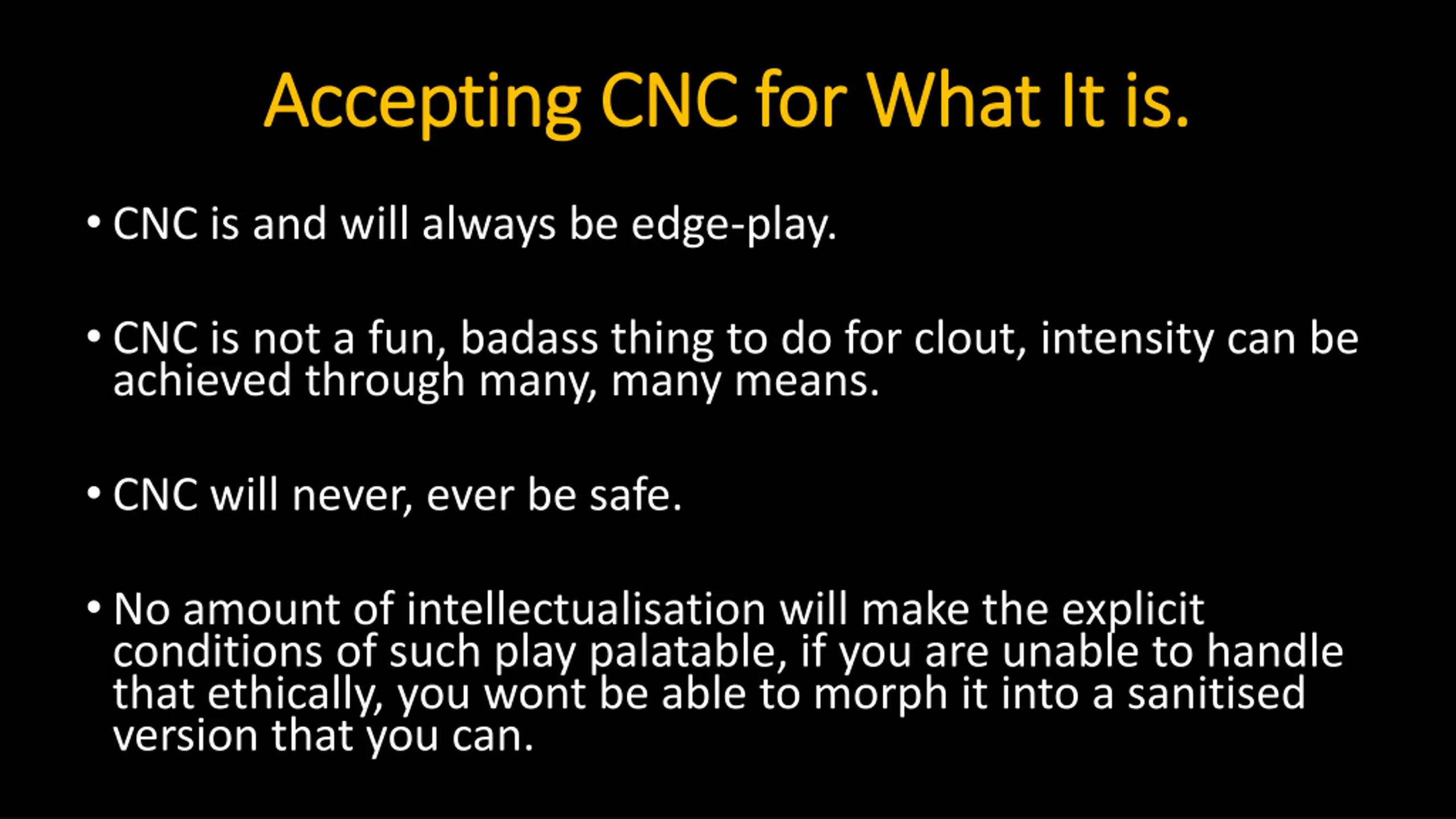 Accepting CNC for What It is.

• CNC is and will always be edge-play.

• CNC is not a fun, badass thing to do for clout, intensity can be achieved through many, many means.

• CNC will never, ever be safe.

• No amount of intellectualisation will make the explicit conditions of such play palatable, if you are unable to handle that ethically, you wont be able to morph it into a sanitised version that you can.